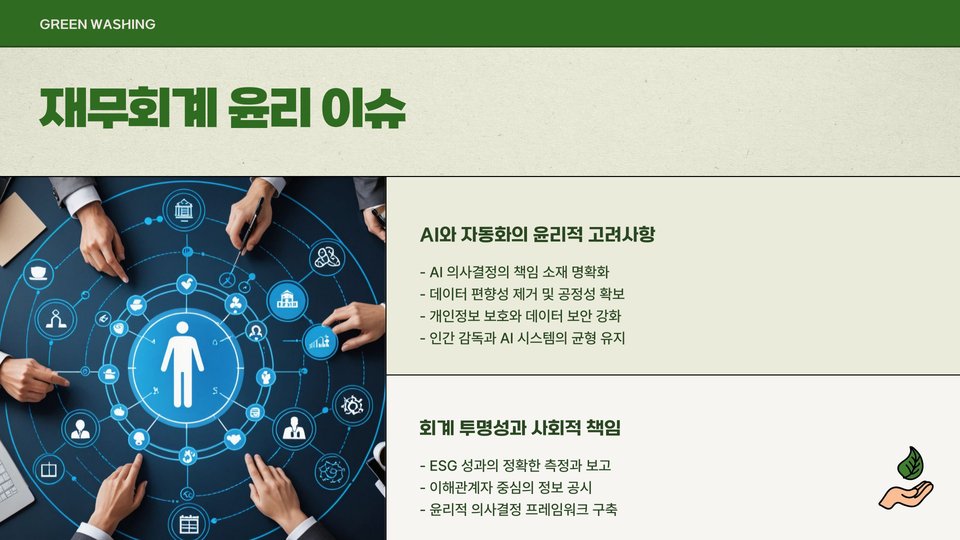 GREEN WASHING

재무회계 윤리 이슈

AI와 자동화의 윤리적 고려사항

- AI 의사결정의 책임 소재 명확화
- 데이터 편향성 제거 및 공정성 확보
- 개인정보 보호와 데이터 보안 강화
- 인간 감독과 AI 시스템의 균형 유지

회계 투명성과 사회적 책임

- ESG 성과의 정확한 측정과 보고
- 이해관계자 중심의 정보 공시
- 윤리적 의사결정 프레임워크 구축